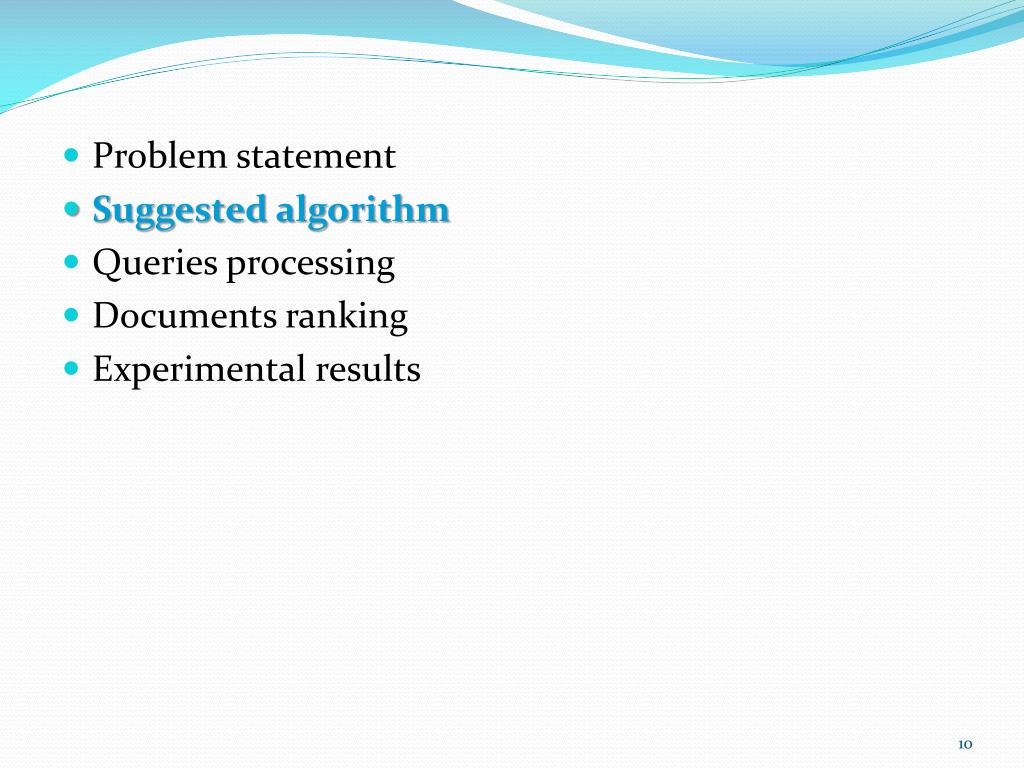 - Problem statement
- Suggested algorithm
- Queries processing
- Documents ranking
- Experimental results

10